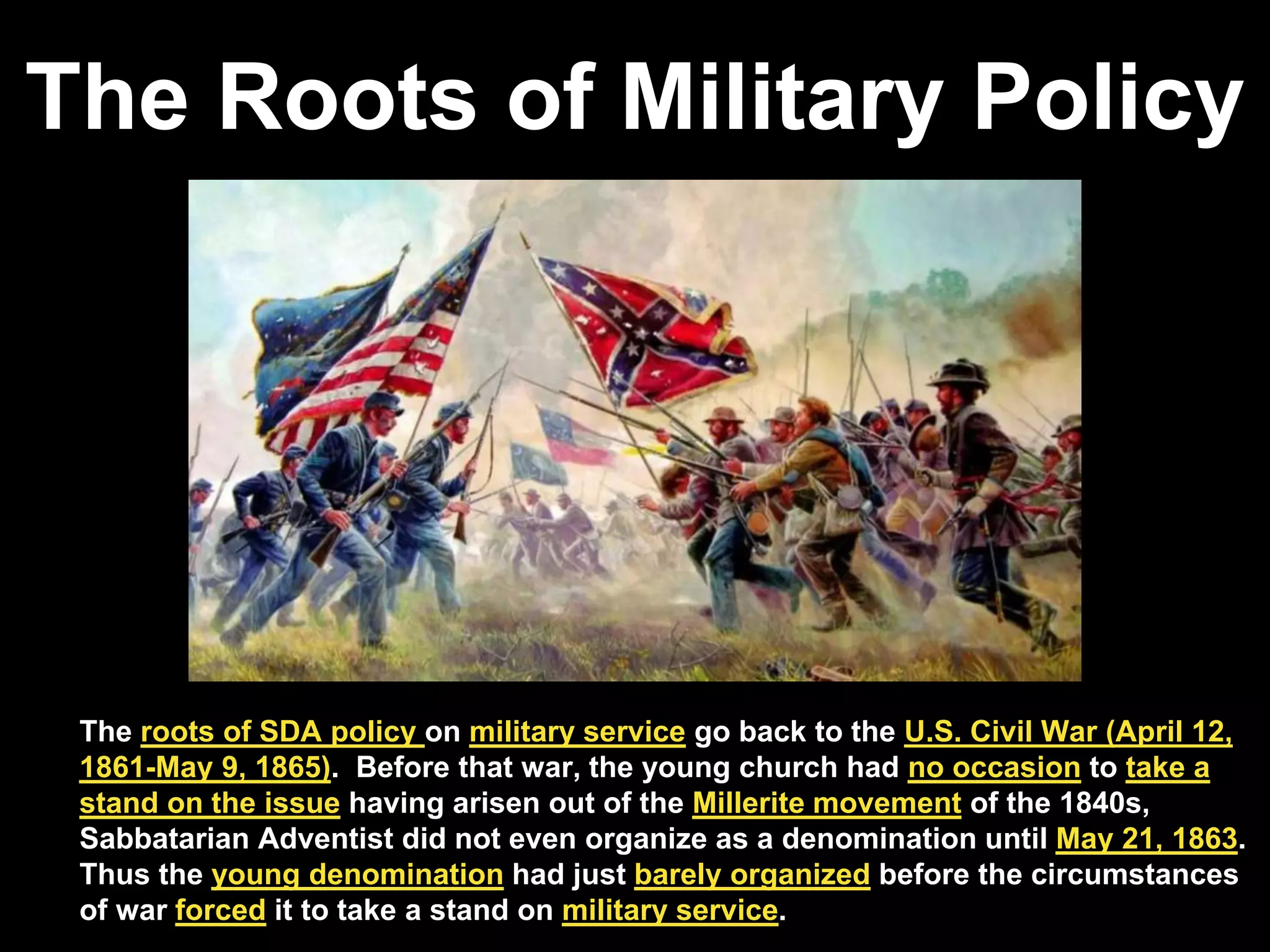 The Roots of Military Policy

The roots of SDA policy on military service go back to the U.S. Civil War (April 12, 1861-May 9, 1865). Before that war, the young church had no occasion to take a stand on the issue having arisen out of the Millerite movement of the 1840s, Sabbatarian Adventist did not even organize as a denomination until May 21, 1863. Thus the young denomination had just barely organized before the circumstances of war forced it to take a stand on military service.